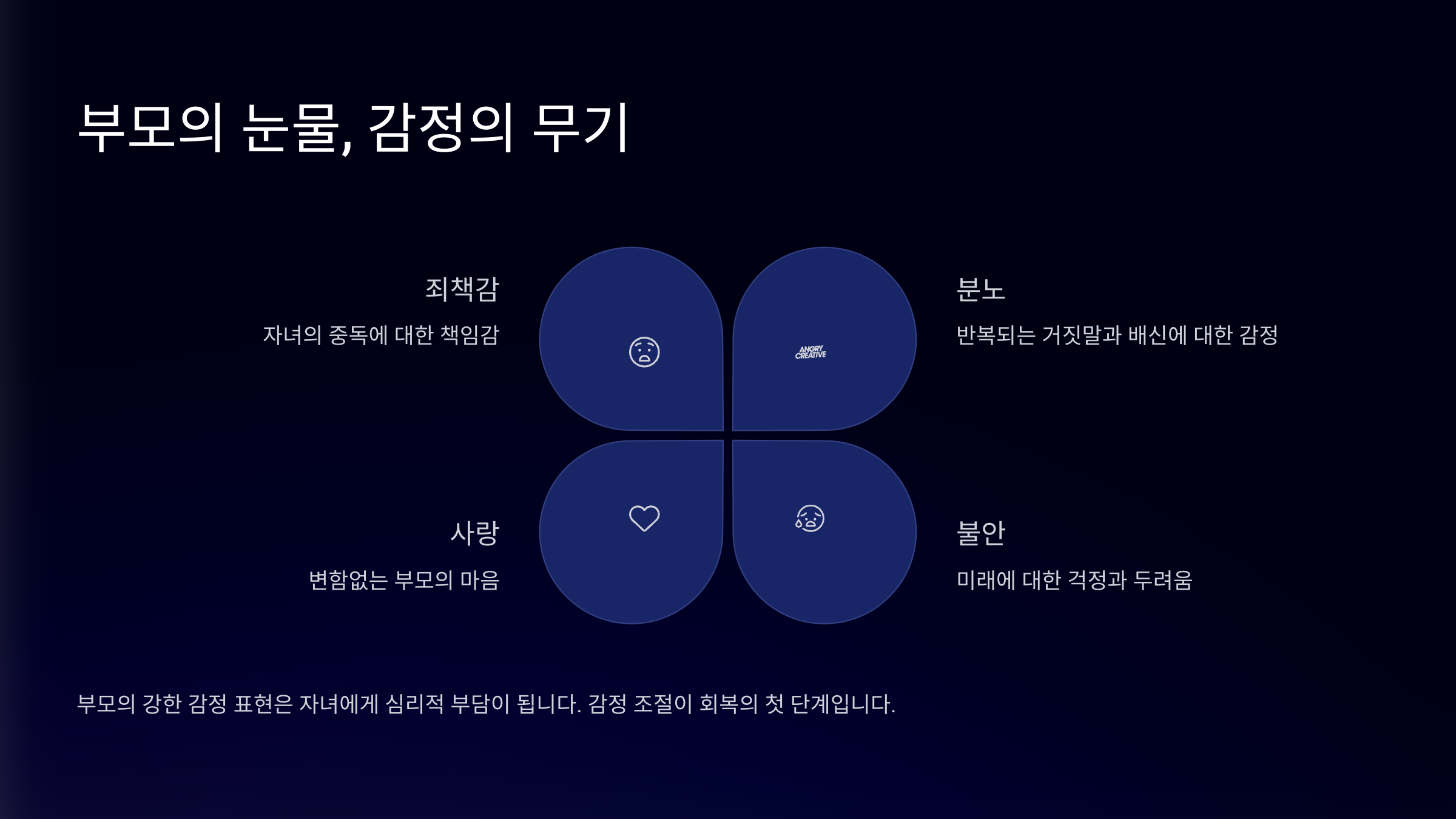 부모의 눈물, 감정의 무기

죄책감

자녀의 중독에 대한 책임감

ANGRY CREATIVE

분노

반복되는 거짓말과 배신에 대한 감정

사랑

변함없는 부모의 마음

불안

미래에 대한 걱정과 두려움

부모의 강한 감정 표현은 자녀에게 심리적 부담이 됩니다. 감정 조절이 회복의 첫 단계입니다.